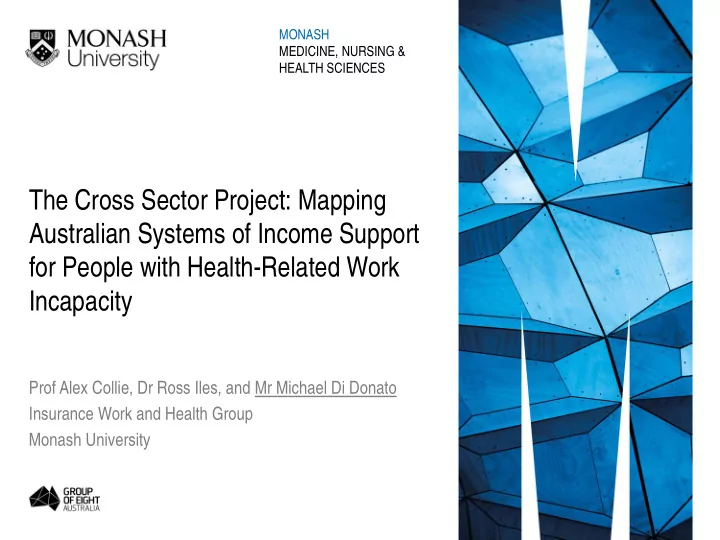 MONASH University

MONASH
MEDICINE, NURSING & HEALTH SCIENCES

The Cross Sector Project: Mapping Australian Systems of Income Support for People with Health-Related Work Incapacity

Prof Alex Collie, Dr Ross Iles, and Mr Michael Di Donato
Insurance Work and Health Group
Monash University

GROUP OF EIGHT AUSTRALIA